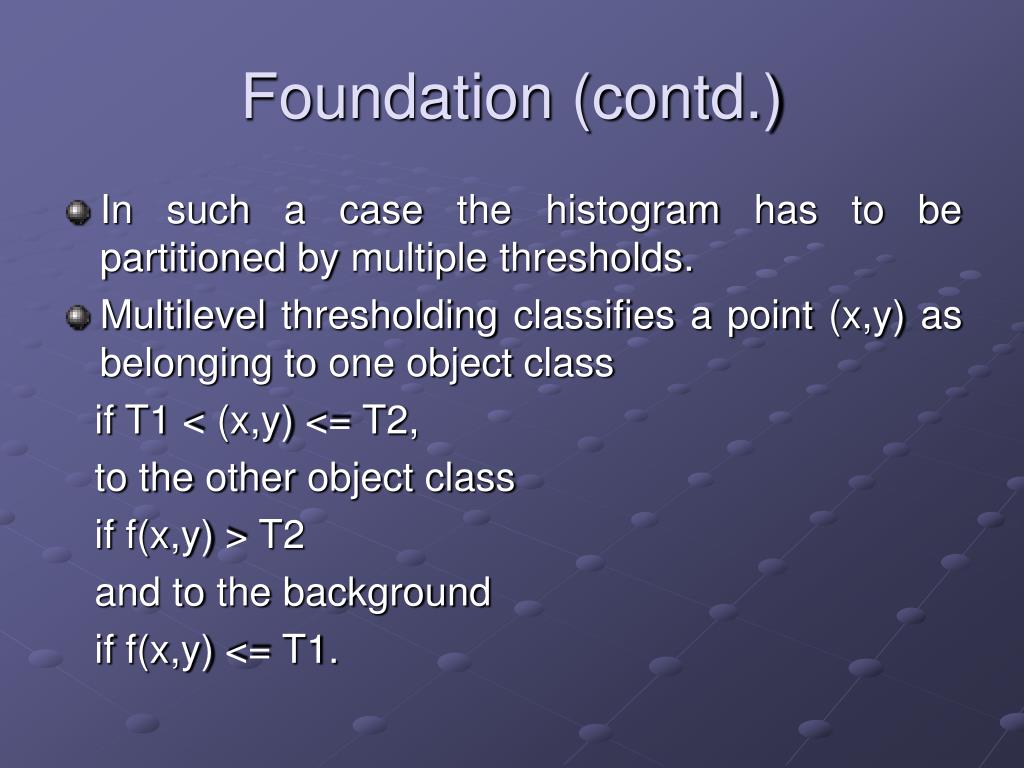 Foundation (contd.)

In such a case the histogram has to be partitioned by multiple thresholds.

Multilevel thresholding classifies a point (x,y) as belonging to one object class

if T1 < (x,y) <= T2,

to the other object class

if f(x,y) > T2

and to the background

if f(x,y) <= T1.